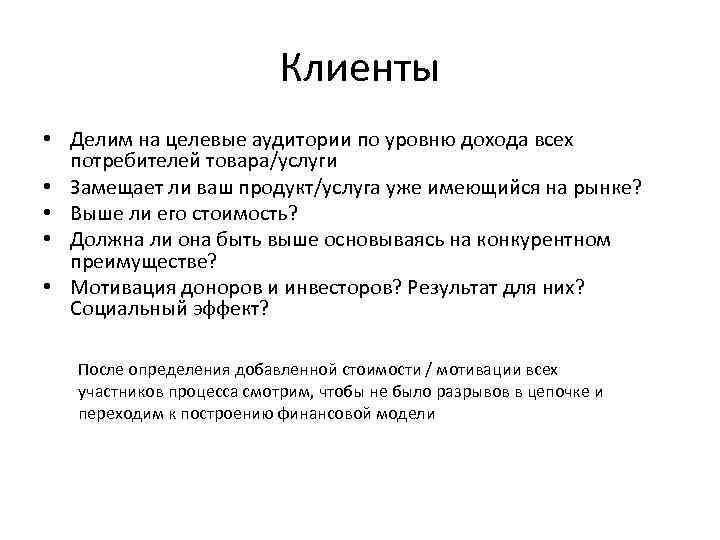 Клиенты

• Делим на целевые аудитории по уровню дохода всех потребителей товара/услуги
• Замещает ли ваш продукт/услуга уже имеющийся на рынке?
• Выше ли его стоимость?
• Должна ли она быть выше основываясь на конкурентном преимуществе?
• Мотивация доноров и инвесторов? Результат для них? Социальный эффект?

После определения добавленной стоимости / мотивации всех участников процесса смотрим, чтобы не было разрывов в цепочке и переходим к построению финансовой модели